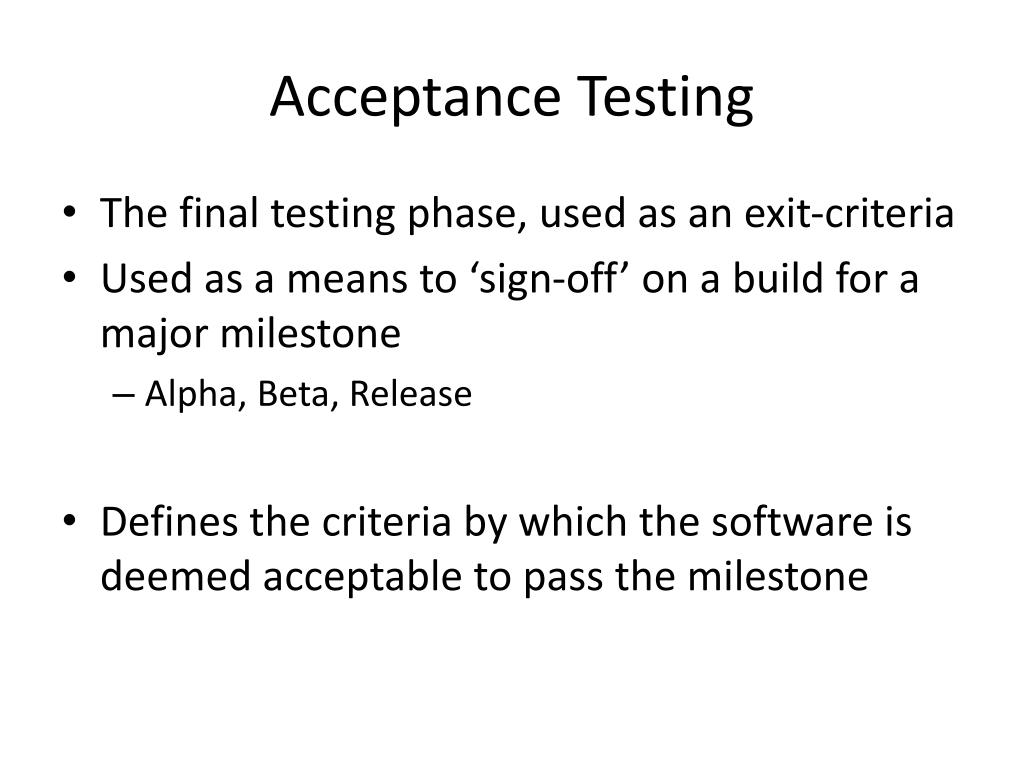 Acceptance Testing

• The final testing phase, used as an exit-criteria
• Used as a means to ‘sign-off’ on a build for a major milestone
– Alpha, Beta, Release

• Defines the criteria by which the software is deemed acceptable to pass the milestone